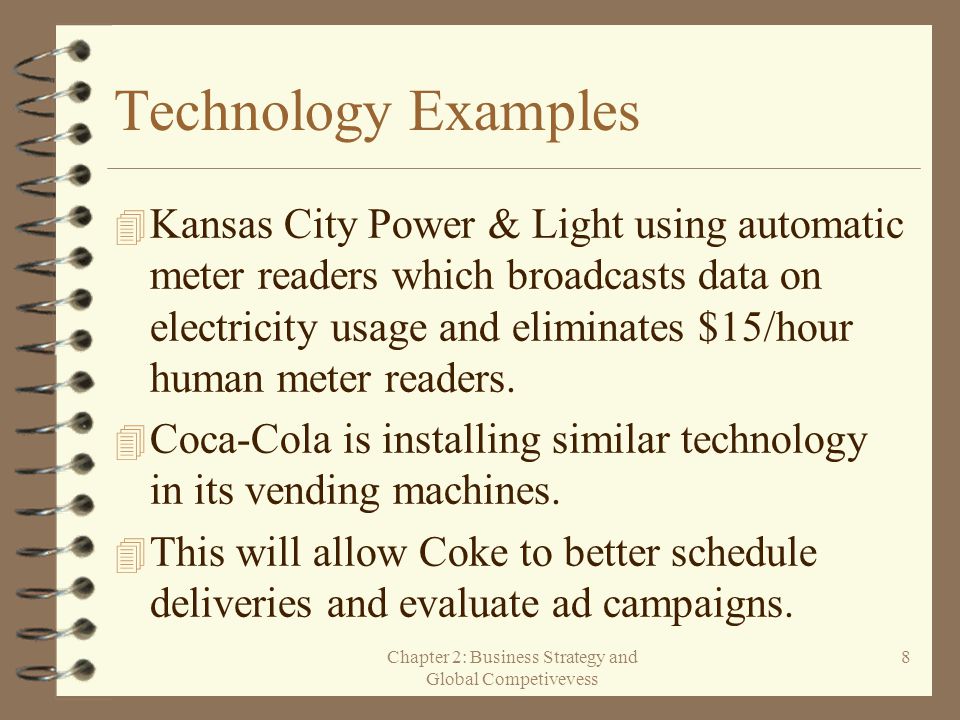 Technology Examples

Kansas City Power & Light using automatic meter readers which broadcasts data on electricity usage and eliminates \$15/hour human meter readers.

Coca-Cola is installing similar technology in its vending machines.

This will allow Coke to better schedule deliveries and evaluate ad campaigns.

Chapter 2: Business Strategy and Global Competivevess

8